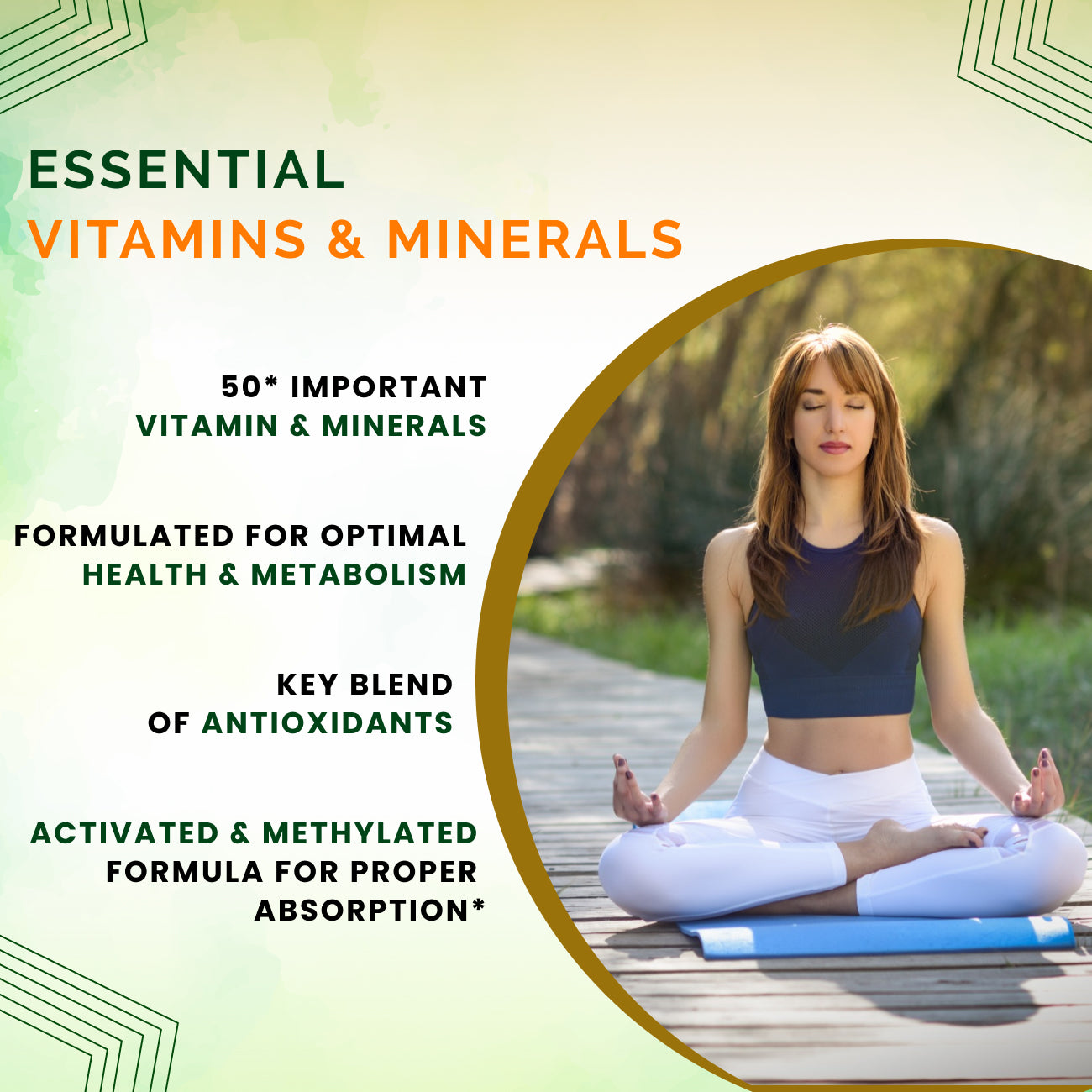 ESSENTIAL
VITAMINS & MINERALS

50* IMPORTANT
VITAMIN & MINERALS

FORMULATED FOR OPTIMAL
HEALTH & METABOLISM

KEY BLEND
OF ANTIOXIDANTS

ACTIVATED & METHYLATED
FORMULA FOR PROPER
ABSORPTION*